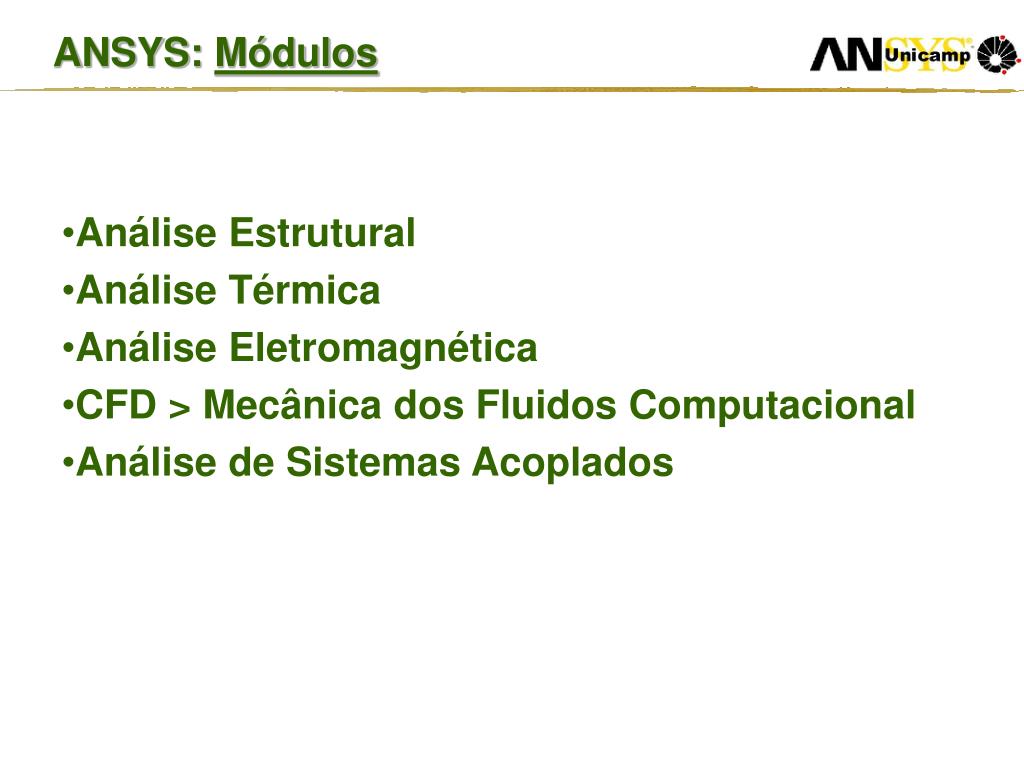 ANSYS: Módulos

ANSYS Unicamp

•Análise Estrutural
•Análise Térmica
•Análise Eletromagnética
•CFD > Mecânica dos Fluidos Computacional
•Análise de Sistemas Acoplados